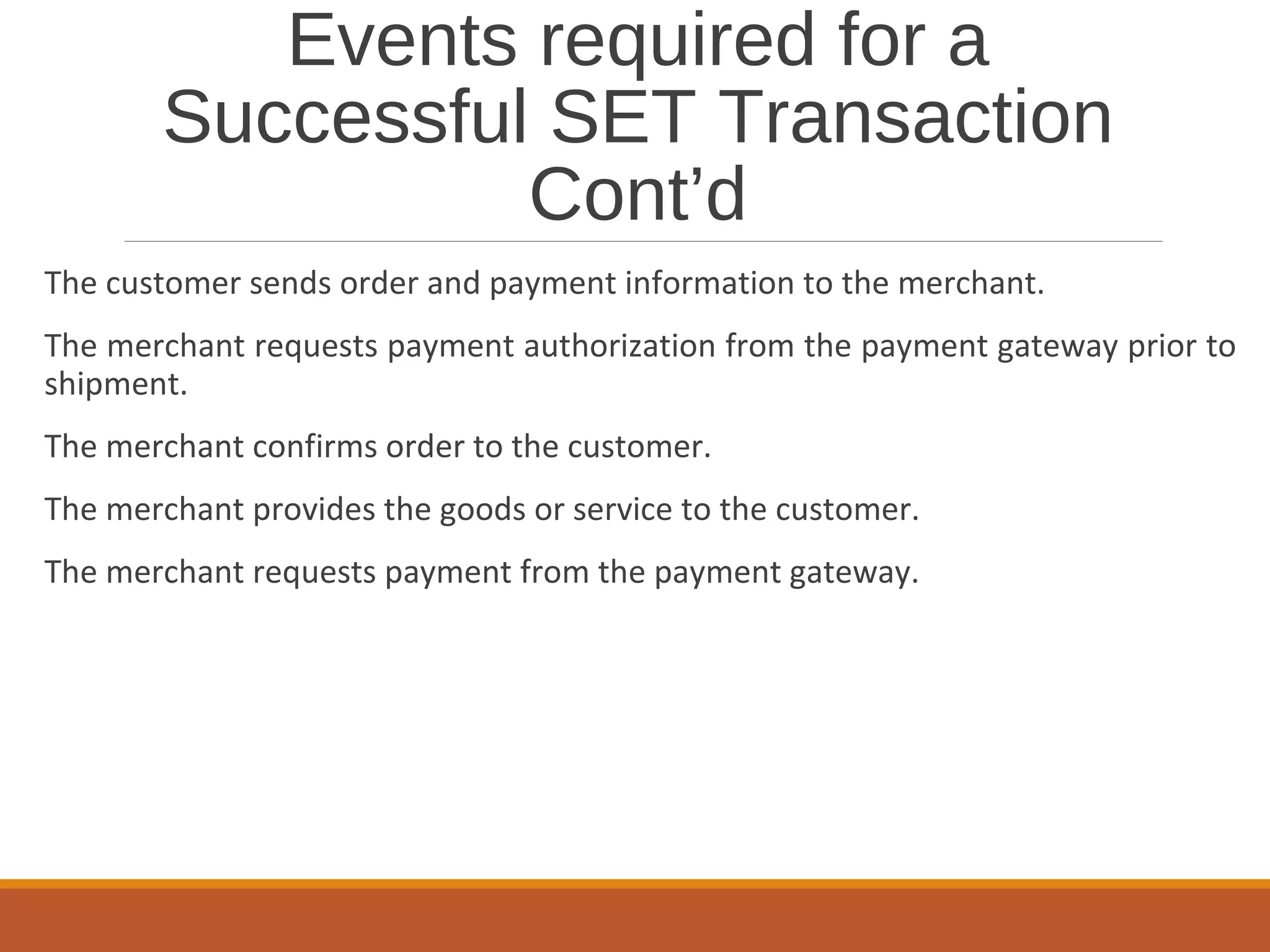 Events required for a Successful SET Transaction Cont’d

The customer sends order and payment information to the merchant.

The merchant requests payment authorization from the payment gateway prior to shipment.

The merchant confirms order to the customer.

The merchant provides the goods or service to the customer.

The merchant requests payment from the payment gateway.